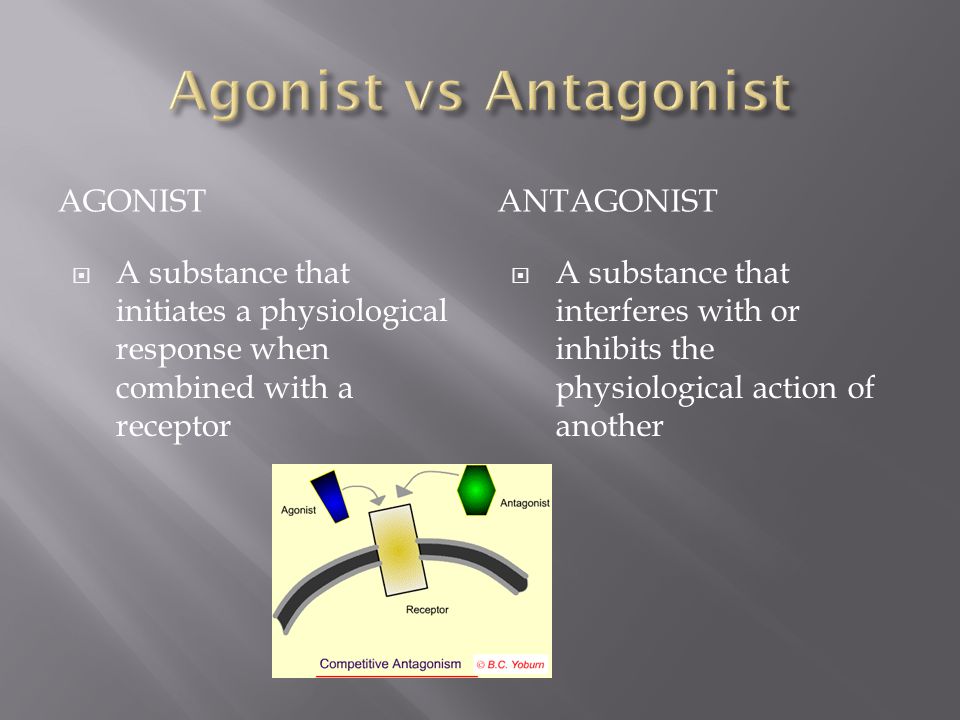 Agonist vs Antagonist

AGONIST

A substance that initiates a physiological response when combined with a receptor

ANTAGONIST

A substance that interferes with or inhibits the physiological action of another

Agonist

Antagonist

Receptor

Competitive Antagonism

© B.C. Yoburn